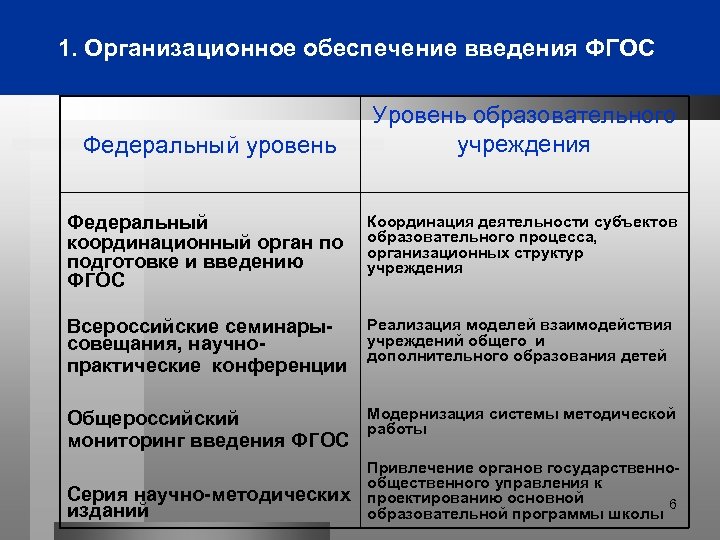 1. Организационное обеспечение введения ФГОС

| Федеральный уровень | Уровень образовательного учреждения |
|---|---|
| Федеральный координационный орган по подготовке и введению ФГОС | Координация деятельности субъектов образовательного процесса, организационных структур учреждения |
| Всероссийские семинары-совещания, научно-практические конференции | Реализация моделей взаимодействия учреждений общего и дополнительного образования детей |
| Общероссийский мониторинг введения ФГОС | Модернизация системы методической работы |
| Серия научно-методических изданий | Привлечение органов государственно-общественного управления к проектированию основной образовательной программы школы |

6